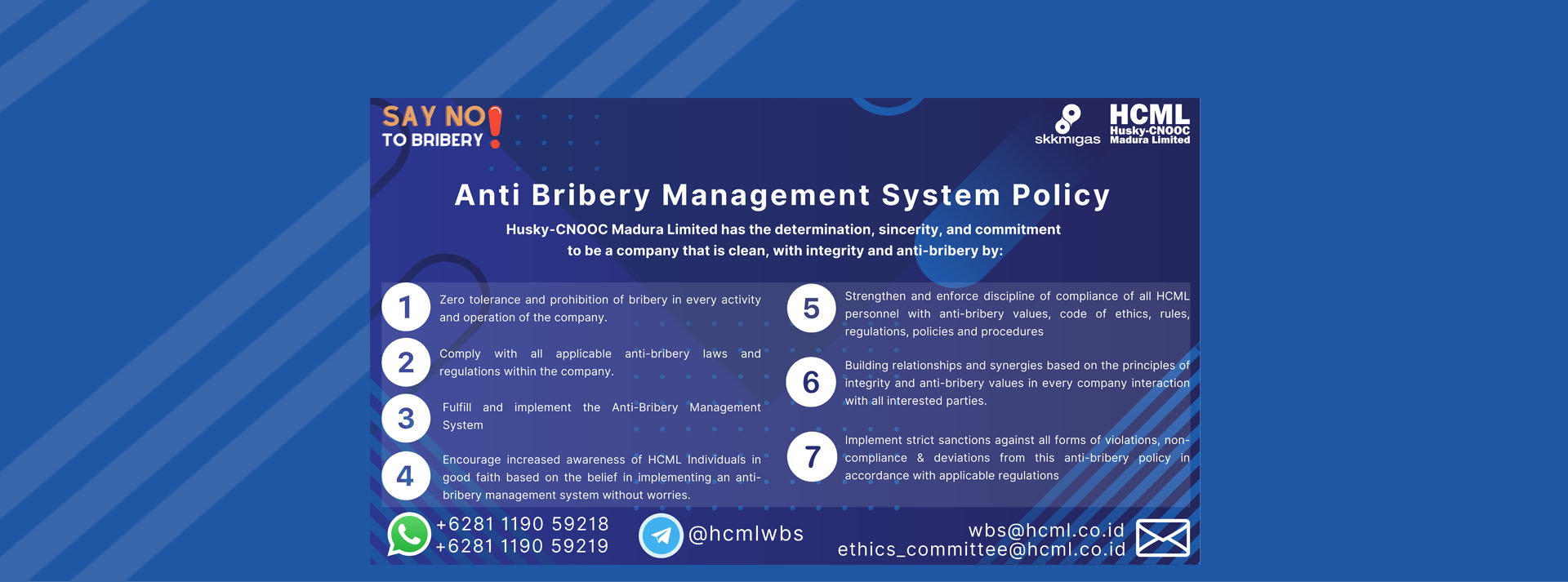 SAY NO! TO BRIBERY

skkmigas

HCML Husky-CNOOC Madura Limited

Anti Bribery Management System Policy

Husky-CNOOC Madura Limited has the determination, sincerity, and commitment to be a company that is clean, with integrity and anti-bribery by:

1 Zero tolerance and prohibition of bribery in every activity and operation of the company.

2 Comply with all applicable anti-bribery laws and regulations within the company.

3 Fulfill and implement the Anti-Bribery Management System

4 Encourage increased awareness of HCML Individuals in good faith based on the belief in implementing an anti-bribery management system without worries.

5 Strengthen and enforce discipline of compliance of all HCML personnel with anti-bribery values, code of ethics, rules, regulations, policies and procedures

6 Building relationships and synergies based on the principles of integrity and anti-bribery values in every company interaction with all interested parties.

7 Implement strict sanctions against all forms of violations, non-compliance & deviations from this anti-bribery policy in accordance with applicable regulations

+6281 1190 59218
+6281 1190 59219

@hcmlwbs

wbs@hcml.co.id
ethics_committee@hcml.co.id